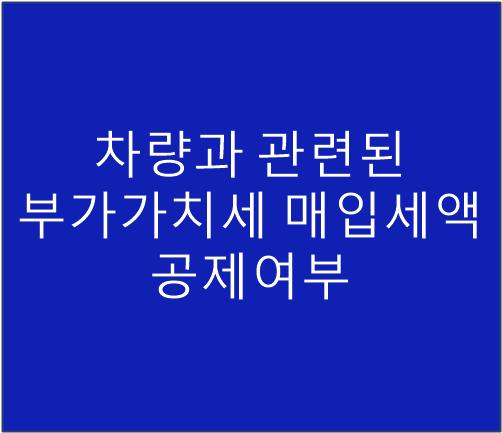 차량과 관련된 부가가치세 매입세액 공제여부